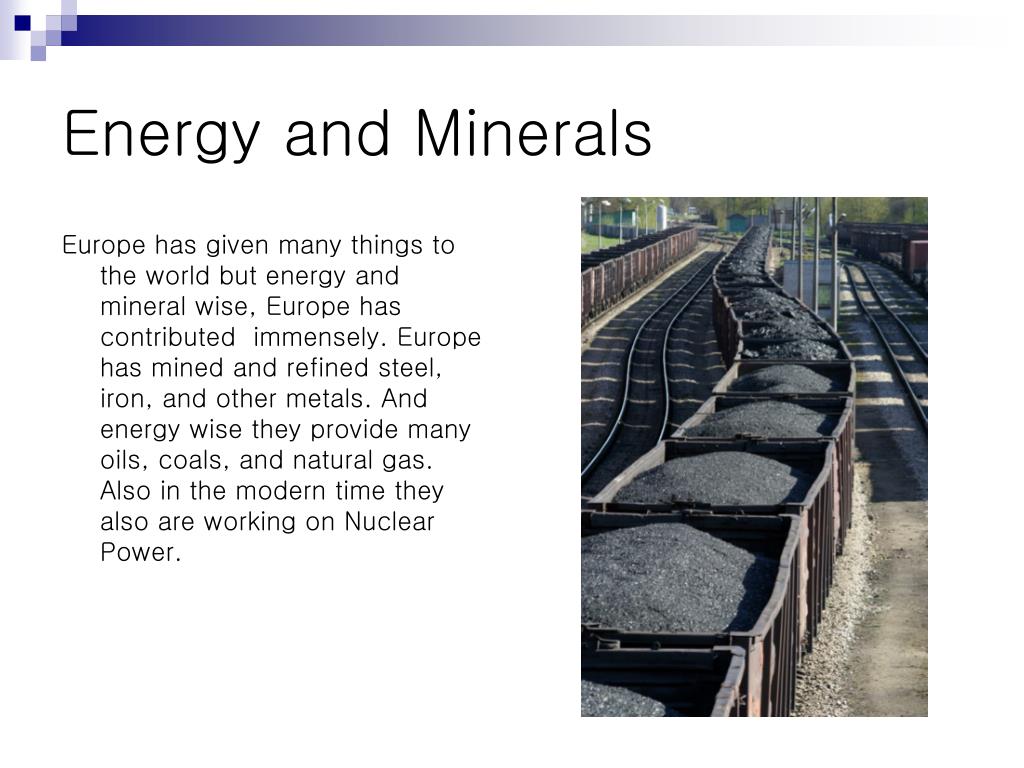 Energy and Minerals

Europe has given many things to the world but energy and mineral wise, Europe has contributed immensely. Europe has mined and refined steel, iron, and other metals. And energy wise they provide many oils, coals, and natural gas. Also in the modern time they also are working on Nuclear Power.